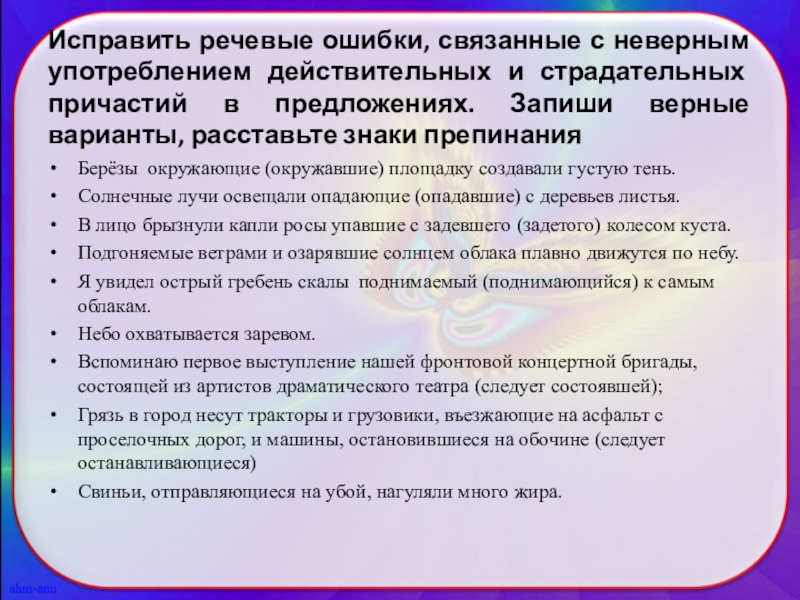 Исправить речевые ошибки, связанные с неверным употреблением действительных и страдательных причастий в предложениях. Запиши верные варианты, расставьте знаки препинания

• Берёзы окружающие (окружавшие) площадку создавали густую тень.
• Солнечные лучи освещали опадающие (опадавшие) с деревьев листья.
• В лицо брызнули капли росы упавшие с задевшего (задетого) колесом куста.
• Подгоняемые ветрами и озарявшие солнцем облака плавно движутся по небу.
• Я увидел острый гребень скалы поднимаемый (поднимающийся) к самым облакам.
• Небо охватывается заревом.
• Вспоминаю первое выступление нашей фронтовой концертной бригады, состоящей из артистов драматического театра (следует состоявшей);
• Грязь в город несут тракторы и грузовики, въезжающие на асфальт с проселочных дорог, и машины, остановившиеся на обочине (следует останавливающиеся)
• Свиньи, отправляющиеся на убой, нагуляли много жира.

ahm-anu